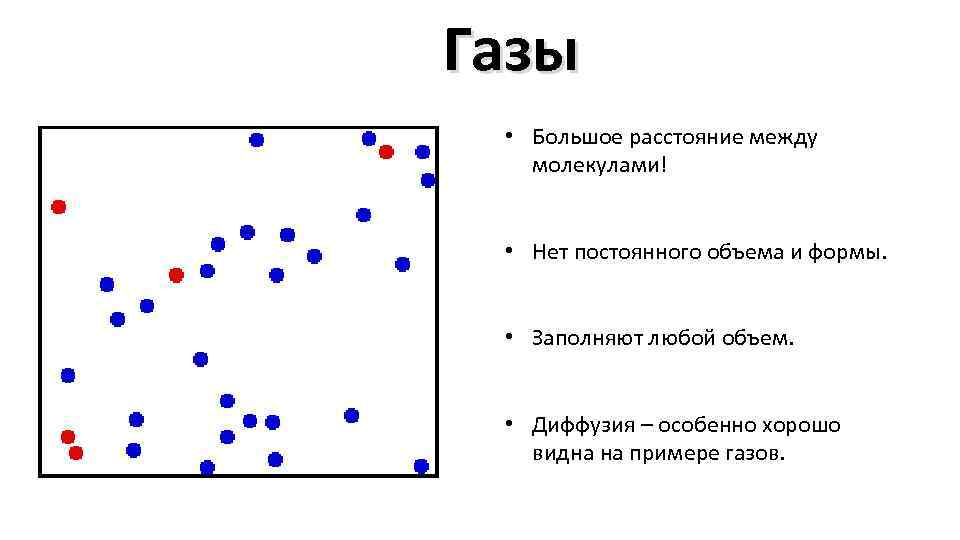 Газы

• Большое расстояние между молекулами!

• Нет постоянного объема и формы.

• Заполняют любой объем.

• Диффузия – особенно хорошо видна на примере газов.